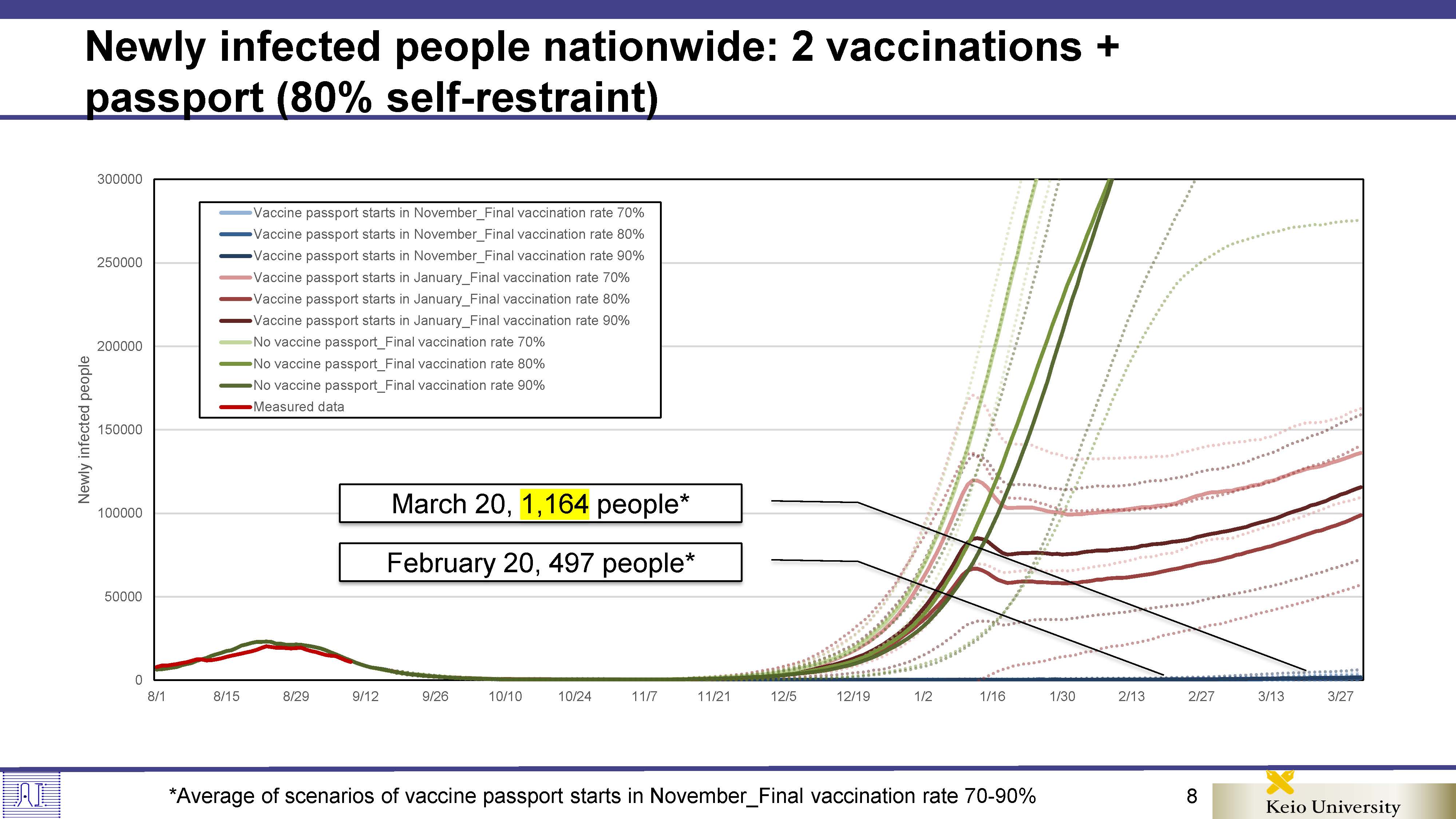 Newly infected people nationwide: 2 vaccinations + passport (80% self-restraint)

300000
250000
200000
150000
100000
50000
0

Newly infected people

Vaccine passport starts in November_Final vaccination rate 70%
Vaccine passport starts in November_Final vaccination rate 80%
Vaccine passport starts in November_Final vaccination rate 90%
Vaccine passport starts in January_Final vaccination rate 70%
Vaccine passport starts in January_Final vaccination rate 80%
Vaccine passport starts in January_Final vaccination rate 90%
No vaccine passport_Final vaccination rate 70%
No vaccine passport_Final vaccination rate 80%
No vaccine passport_Final vaccination rate 90%
Measured data

March 20, 1,164 people*

February 20, 497 people*

8/1 8/15 8/29 9/12 9/26 10/10 10/24 11/7 11/21 12/5 12/19 1/2 1/16 1/30 2/13 2/27 3/13 3/27

*Average of scenarios of vaccine passport starts in November_Final vaccination rate 70-90%

8

Keio University